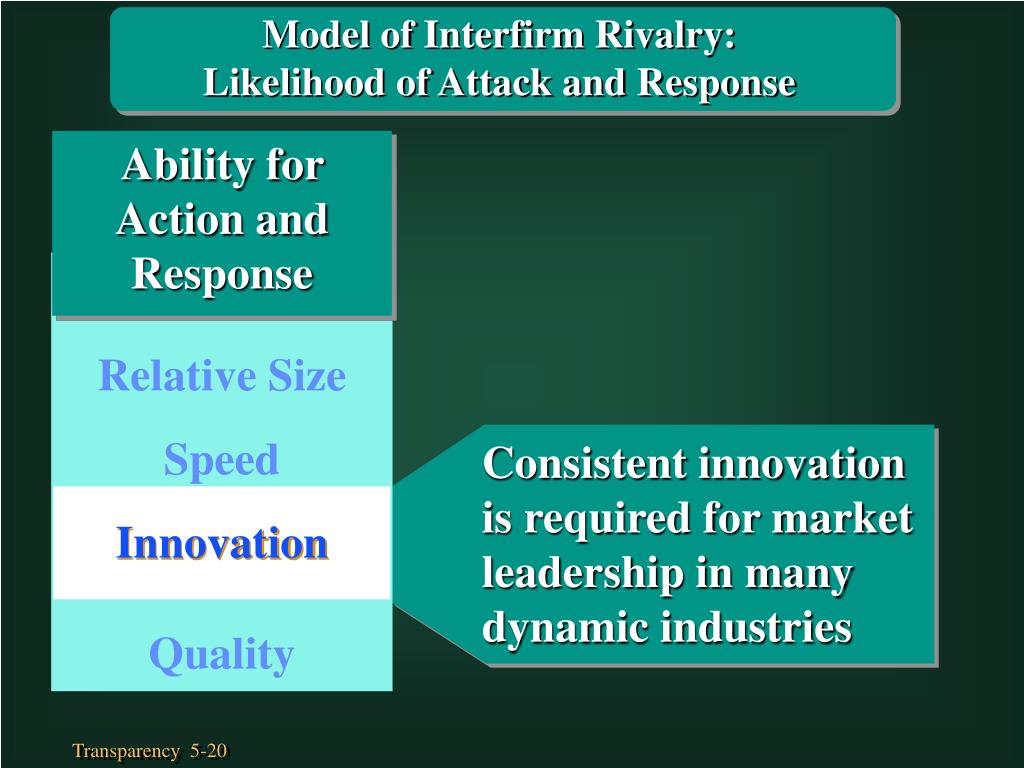 Model of Interfirm Rivalry:
Likelihood of Attack and Response

Ability for Action and Response

Relative Size

Speed

Innovation

Quality

Consistent innovation is required for market leadership in many dynamic industries

Transparency 5-20